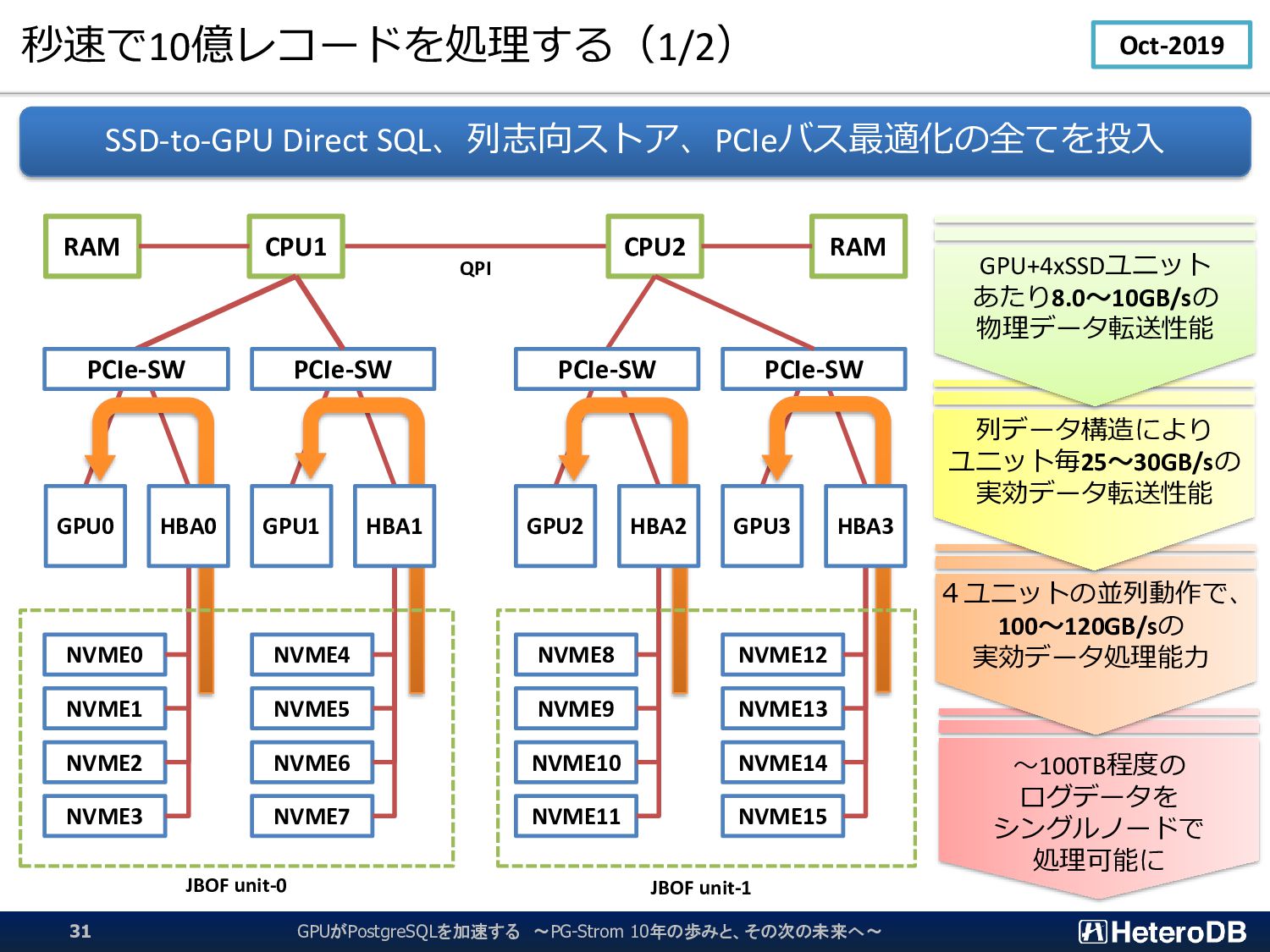 秒速で10億レコードを処理する（1/2）

Oct-2019

SSD-to-GPU Direct SQL、列志向ストア、PCIeバス最適化の全てを投入

RAM

CPU1

QPI

CPU2

RAM

PCIe-SW

PCIe-SW

PCIe-SW

PCIe-SW

GPU0

HBA0

GPU1

HBA1

GPU2

HBA2

GPU3

HBA3

NVME0

NVME1

NVME2

NVME3

NVME4

NVME5

NVME6

NVME7

JBOF unit-0

NVME8

NVME9

NVME10

NVME11

NVME12

NVME13

NVME14

NVME15

JBOF unit-1

GPU+4xSSDユニットあたり8.0～10GB/sの物理データ転送性能

列データ構造によりユニット毎25～30GB/sの実効データ転送性能

４ユニットの並列動作で、100～120GB/sの実効データ処理能力

～100TB程度のログデータをシングルノードで処理可能に

31

GPUがPostgreSQLを加速する　～PG-Strom 10年の歩みと、その次の未来へ～

HeteroDB